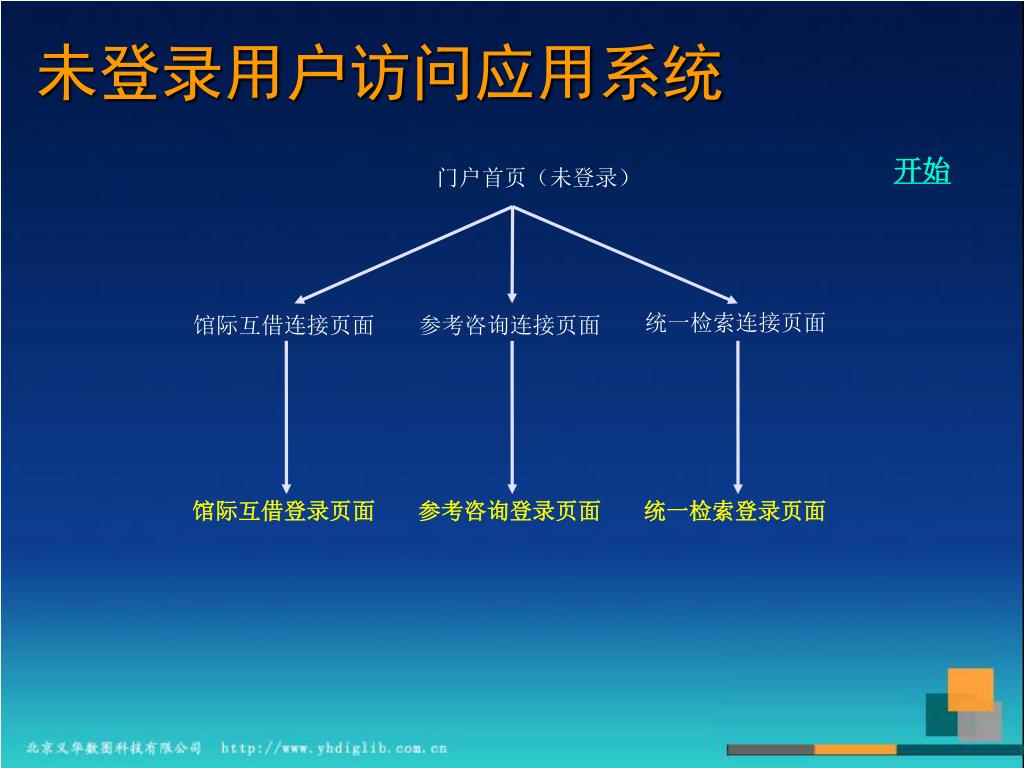 未登录用户访问应用系统

开始

门户首页（未登录）

馆际互借连接页面

参考咨询连接页面

统一检索连接页面

馆际互借登录页面

参考咨询登录页面

统一检索登录页面

北京义华数图科技有限公司 http://www.yhdiglib.com.cn